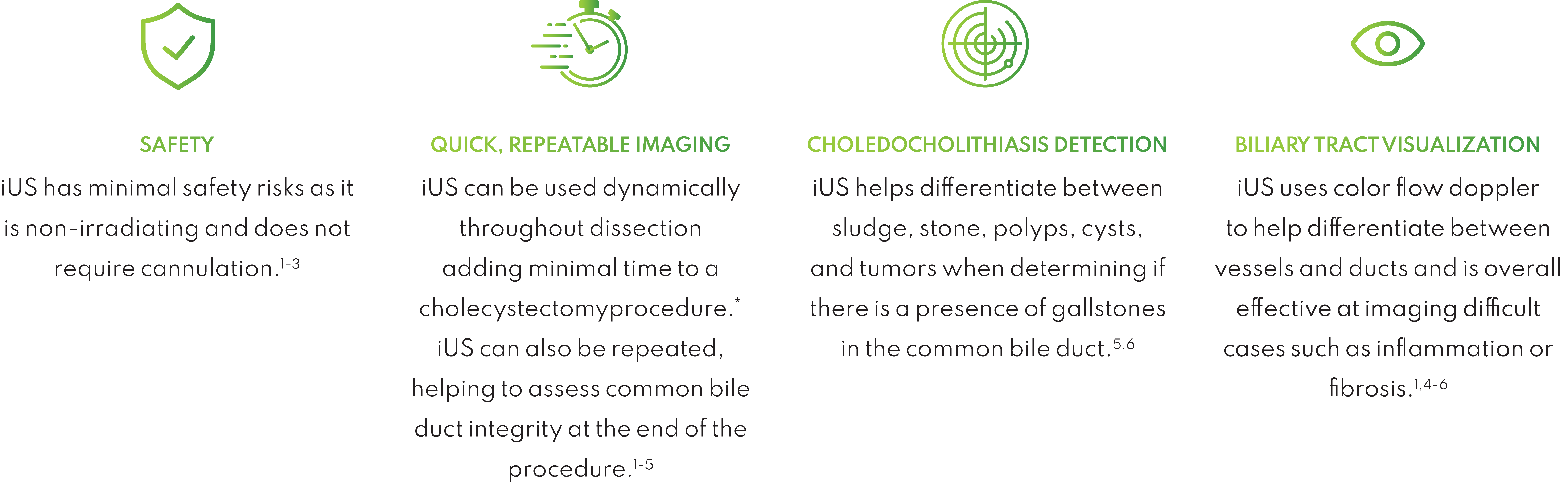 SAFETY

iUS has minimal safety risks as it is non-irradiating and does not require cannulation.$^{1-3}$

QUICK, REPEATABLE IMAGING

iUS can be used dynamically throughout dissection adding minimal time to a cholecystectomyprocedure.$^{*}$ iUS can also be repeated, helping to assess common bile duct integrity at the end of the procedure.$^{1-5}$

CHOLEDOCHOLITHIASIS DETECTION

iUS helps differentiate between sludge, stone, polyps, cysts, and tumors when determining if there is a presence of gallstones in the common bile duct.$^{5,6}$

BILIARY TRACT VISUALIZATION

iUS uses color flow doppler to help differentiate between vessels and ducts and is overall effective at imaging difficult cases such as inflammation or fibrosis.$^{1,4-6}$